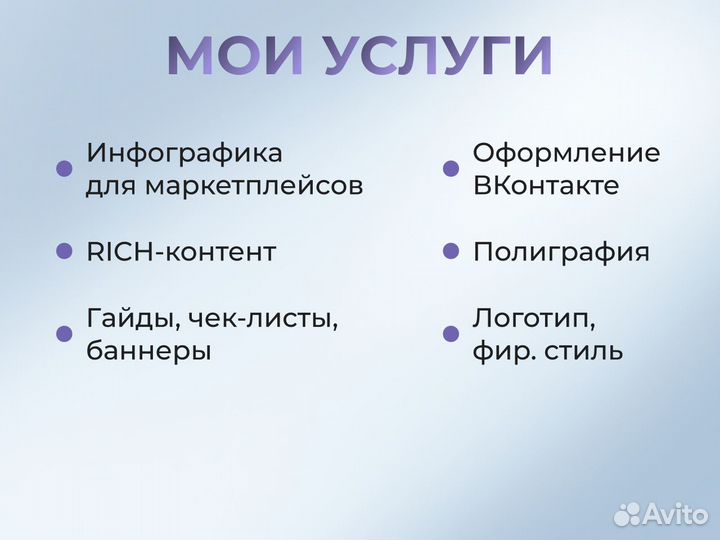 МОИ УСЛУГИ

Инфографика для маркетплейсов

RICH-контент

Гайды, чек-листы, баннеры

Оформление ВКонтакте

Полиграфия

Логотип, фир. стиль

Avito